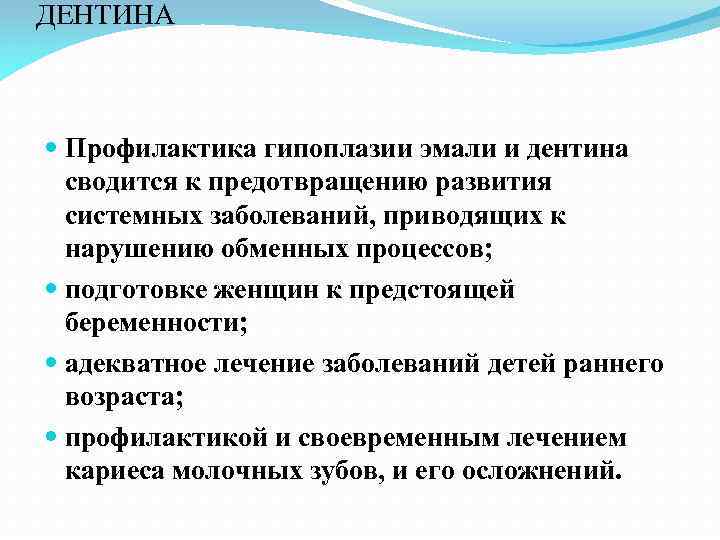 ДЕНТИНА

Профилактика гипоплазии эмали и дентина сводится к предотвращению развития системных заболеваний, приводящих к нарушению обменных процессов;

подготовке женщин к предстоящей беременности;

адекватное лечение заболеваний детей раннего возраста;

профилактикой и своевременным лечением кариеса молочных зубов, и его осложнений.